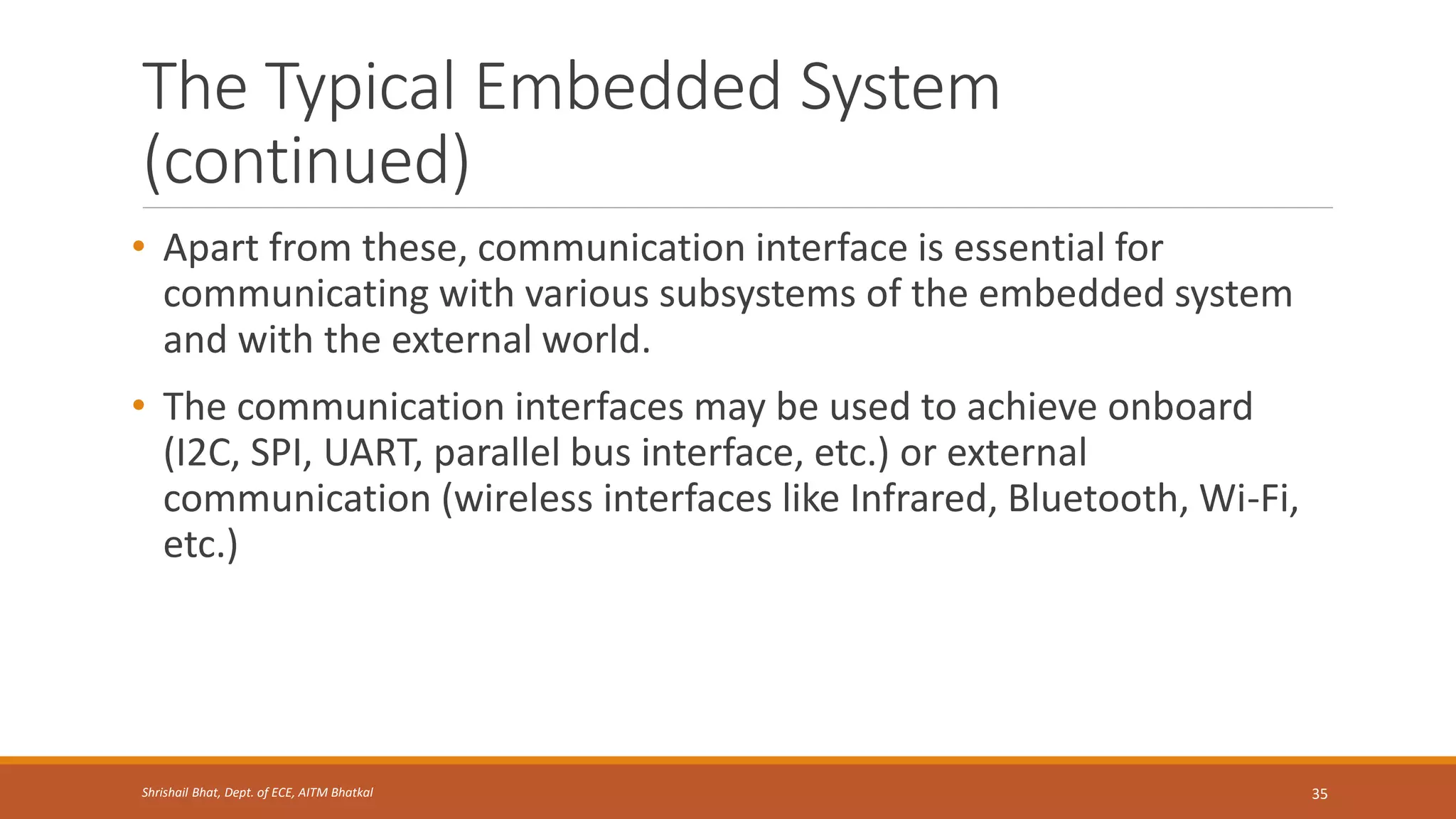 The Typical Embedded System (continued)

• Apart from these, communication interface is essential for communicating with various subsystems of the embedded system and with the external world.

• The communication interfaces may be used to achieve onboard (I2C, SPI, UART, parallel bus interface, etc.) or external communication (wireless interfaces like Infrared, Bluetooth, Wi-Fi, etc.)

Shrishail Bhat, Dept. of ECE, AITM Bhatkal

35